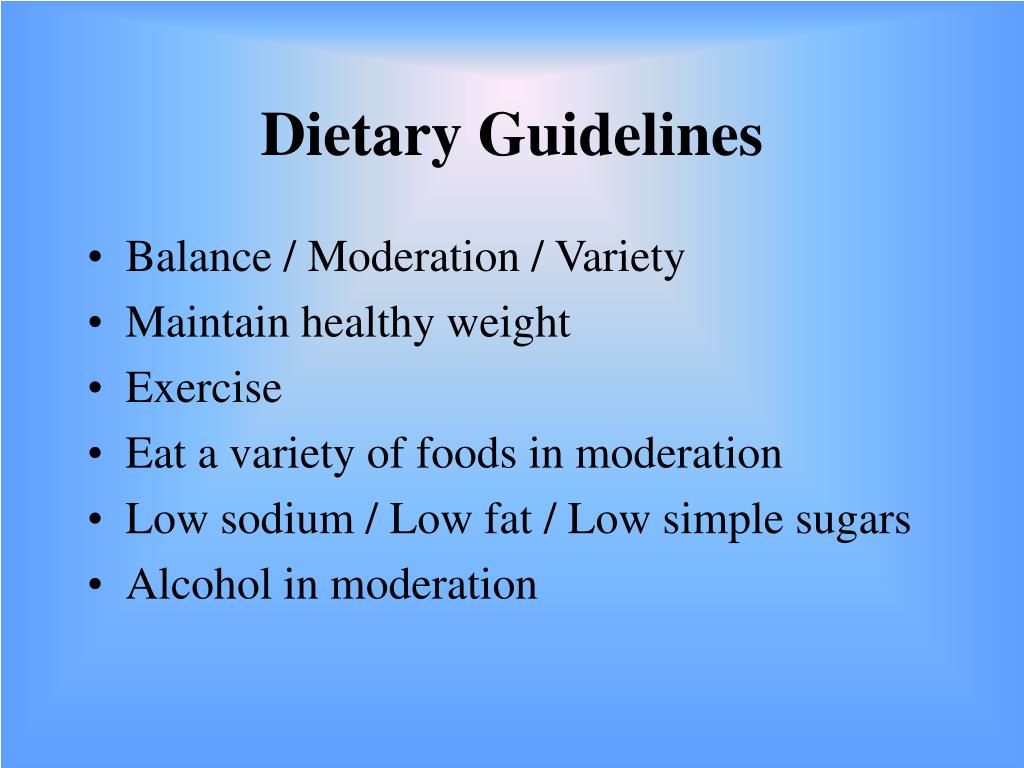 Dietary Guidelines

• Balance / Moderation / Variety
• Maintain healthy weight
• Exercise
• Eat a variety of foods in moderation
• Low sodium / Low fat / Low simple sugars
• Alcohol in moderation